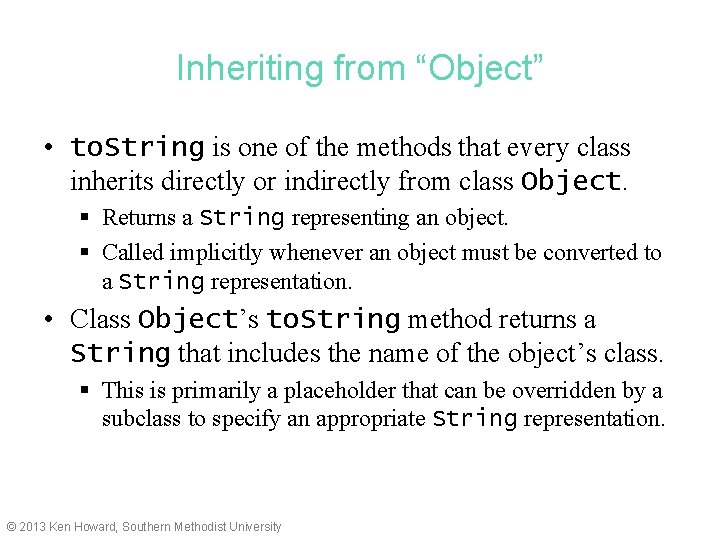 Inheriting from “Object”

• toString is one of the methods that every class inherits directly or indirectly from class Object.

▪ Returns a String representing an object.

▪ Called implicitly whenever an object must be converted to a String representation.

• Class Object’s toString method returns a String that includes the name of the object’s class.

▪ This is primarily a placeholder that can be overridden by a subclass to specify an appropriate String representation.

© 2013 Ken Howard, Southern Methodist University